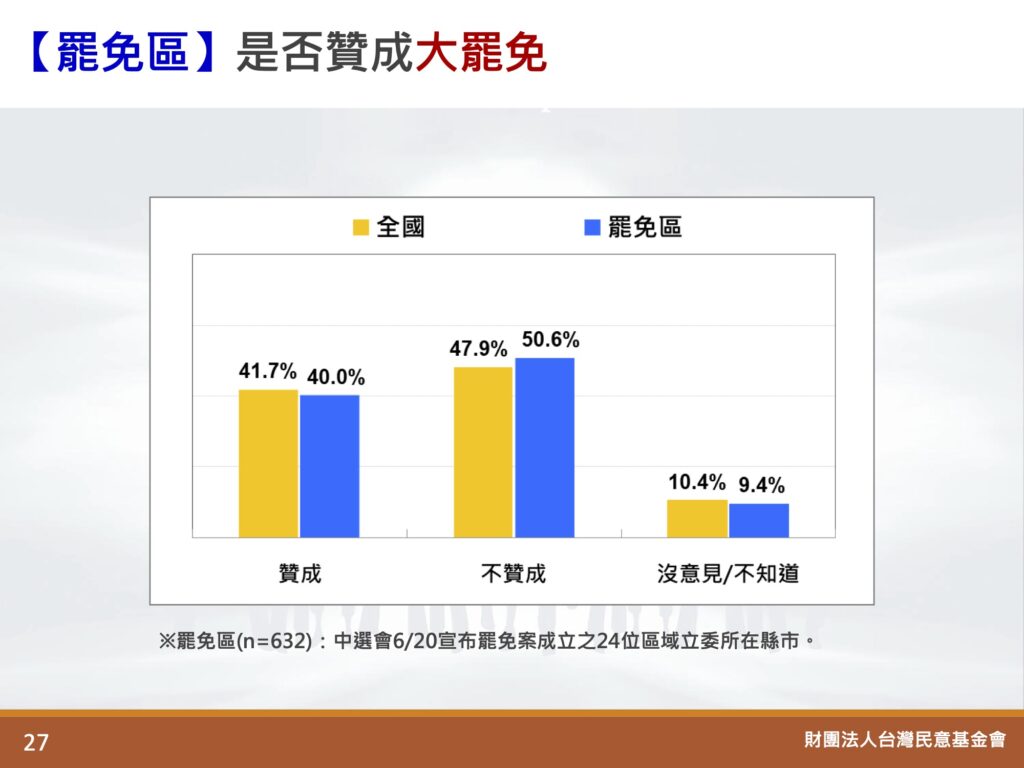 【罷免區】是否贊成大罷免

全國 罷免區

41.7% 40.0%
47.9% 50.6%
10.4% 9.4%

贊成
不贊成
沒意見/不知道

※罷免區(n=632)：中選會6/20宣布罷免案成立之24位區域立委所在縣市。

27

財團法人台灣民意基金會